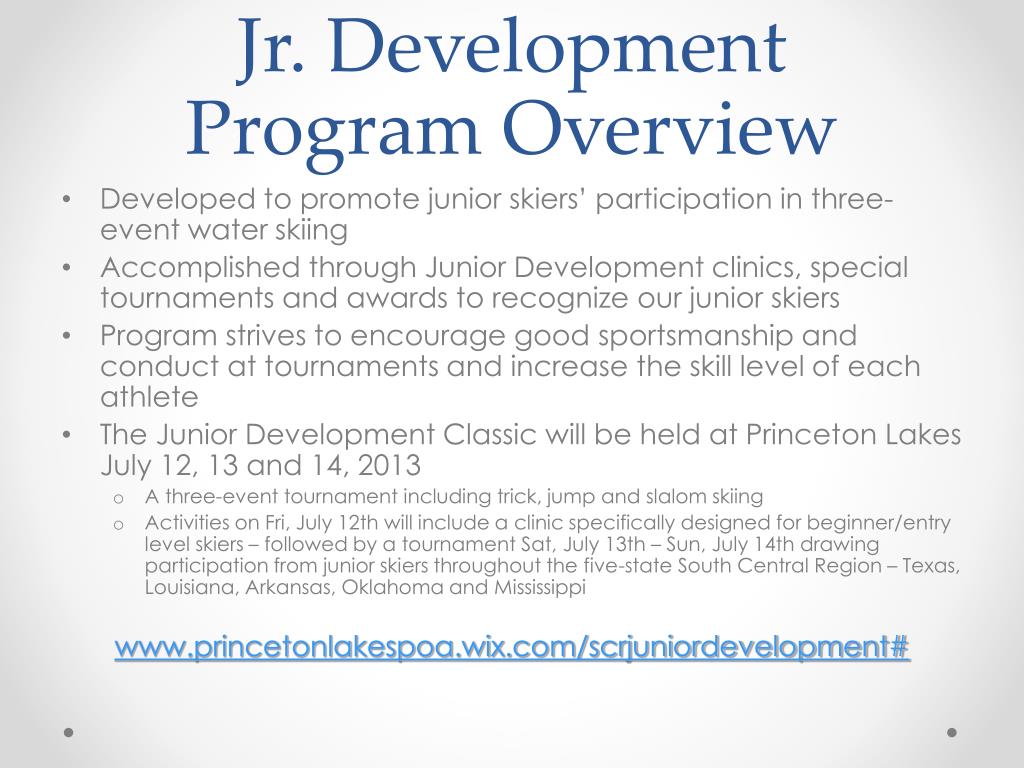 Jr. Development Program Overview

• Developed to promote junior skiers' participation in three-event water skiing
• Accomplished through Junior Development clinics, special tournaments and awards to recognize our junior skiers
• Program strives to encourage good sportsmanship and conduct at tournaments and increase the skill level of each athlete
• The Junior Development Classic will be held at Princeton Lakes July 12, 13 and 14, 2013
  o A three-event tournament including trick, jump and slalom skiing
  o Activities on Fri, July 12th will include a clinic specifically designed for beginner/entry level skiers – followed by a tournament Sat, July 13th – Sun, July 14th drawing participation from junior skiers throughout the five-state South Central Region – Texas, Louisiana, Arkansas, Oklahoma and Mississippi

www.princetonlakespoa.wix.com/scrjuniordevelopment#